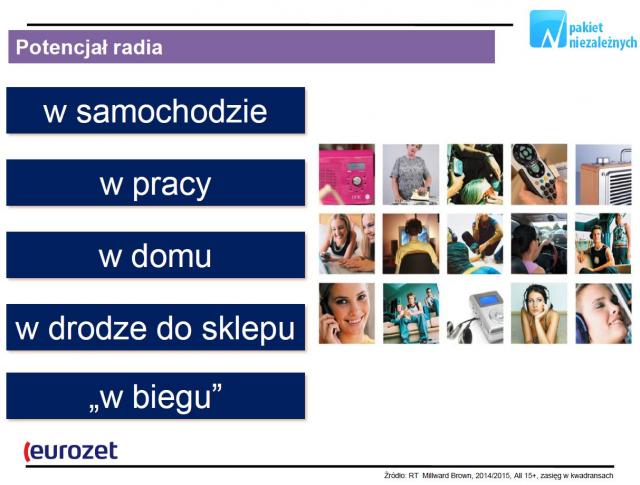 Potencjał radia

pakiet niezależnych

w samochodzie

w pracy

w domu

w drodze do sklepu

„w biegu”

eurozet

Źródło: RT Millward Brown, 2014/2015, All 15+, zasięg w kwadransach